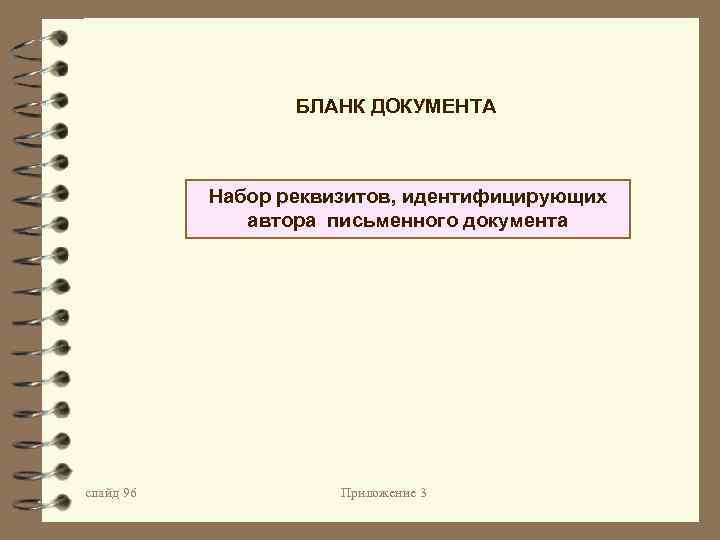 БЛАНК ДОКУМЕНТА

Набор реквизитов, идентифицирующих автора письменного документа

слайд 96

Приложение 3